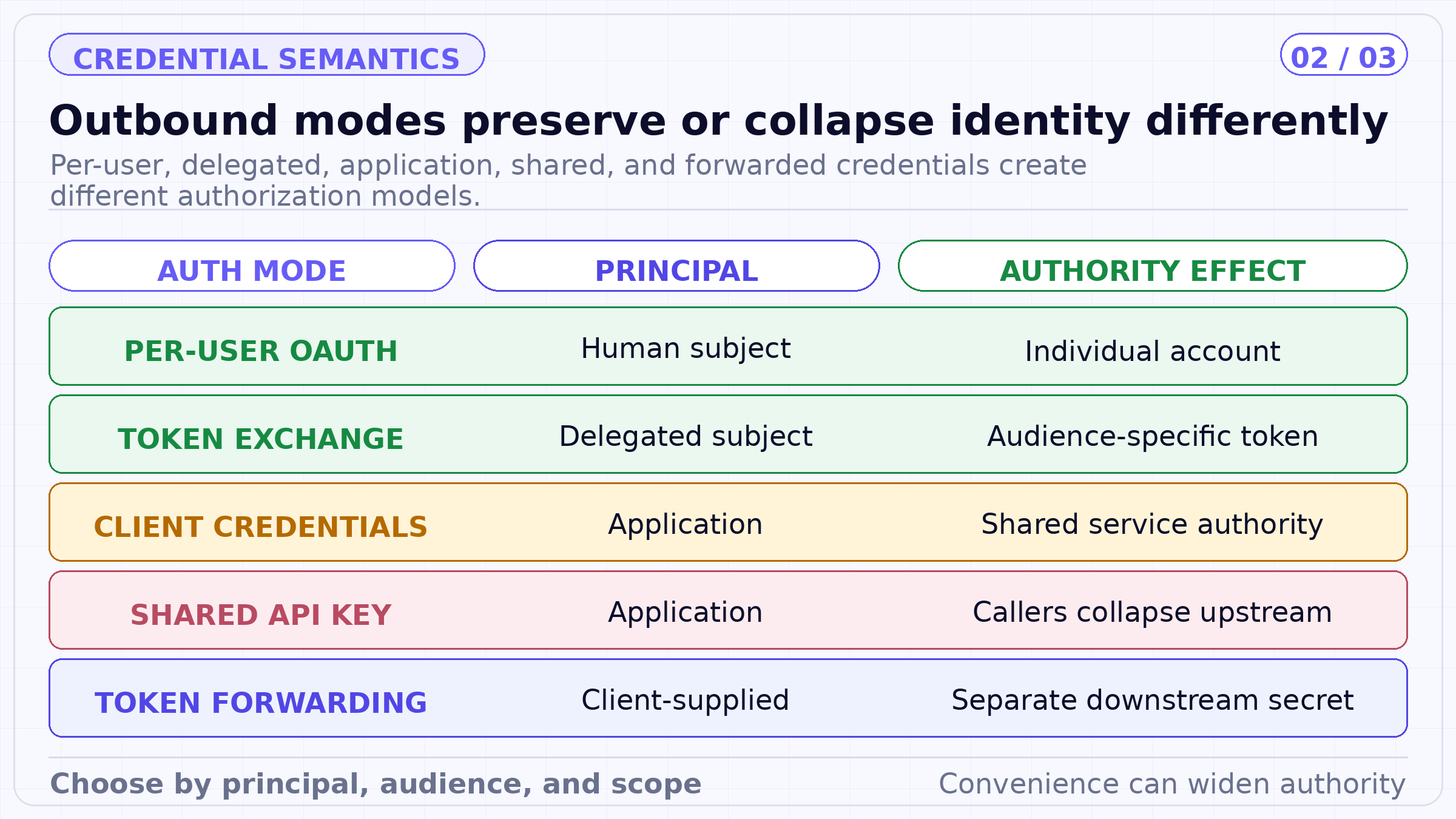 CREDENTIAL SEMANTICS

02 / 03

Outbound modes preserve or collapse identity differently

Per-user, delegated, application, shared, and forwarded credentials create different authorization models.

| AUTH MODE | PRINCIPAL | AUTHORITY EFFECT |
|---|---|---|
| PER-USER OAUTH | Human subject | Individual account |
| TOKEN EXCHANGE | Delegated subject | Audience-specific token |
| CLIENT CREDENTIALS | Application | Shared service authority |
| SHARED API KEY | Application | Callers collapse upstream |
| TOKEN FORWARDING | Client-supplied | Separate downstream secret |

Choose by principal, audience, and scope

Convenience can widen authority